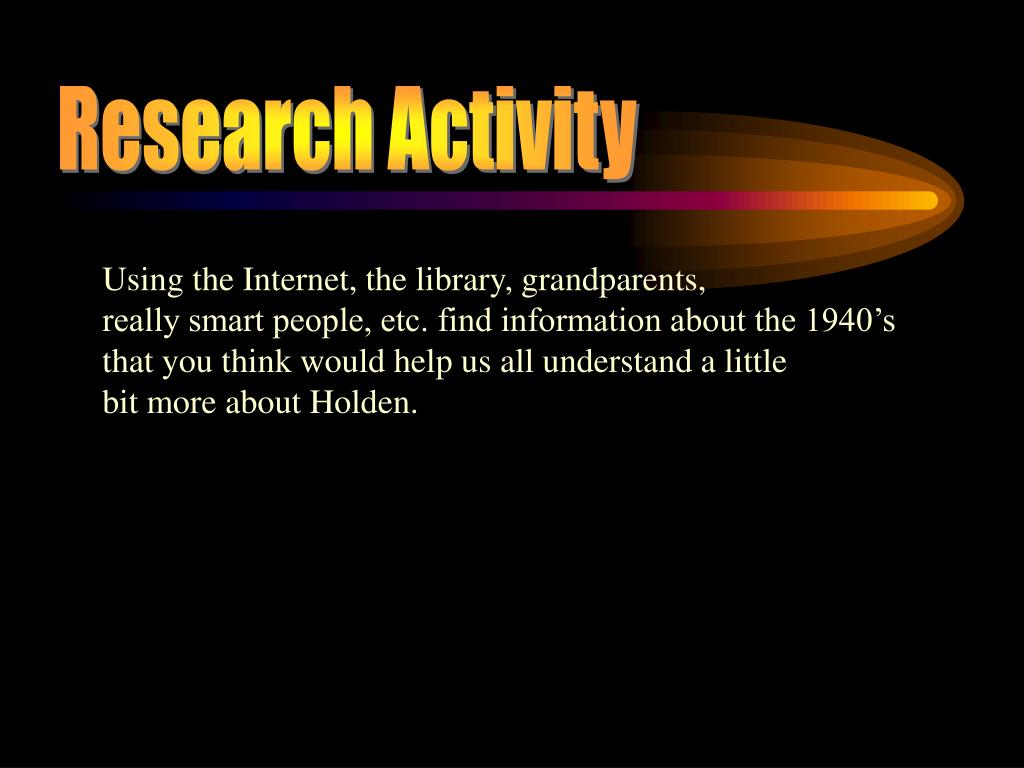 Research Activity

Using the Internet, the library, grandparents, really smart people, etc. find information about the 1940’s that you think would help us all understand a little bit more about Holden.